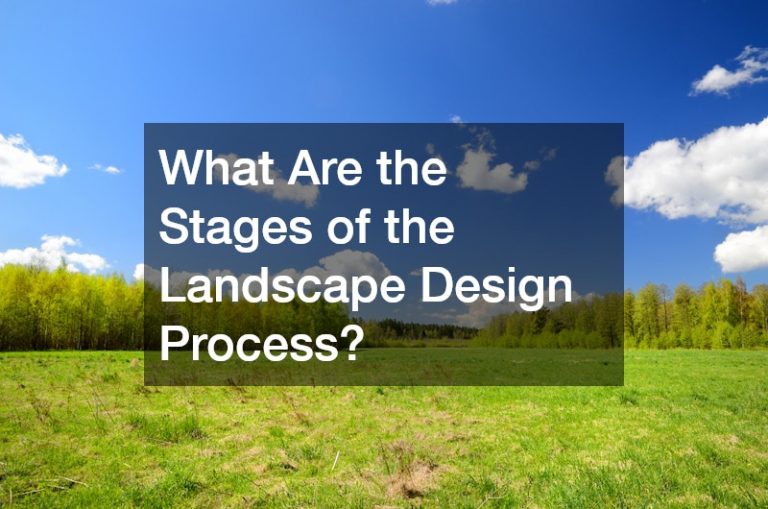 What Are the Stages of the Landscape Design Process?